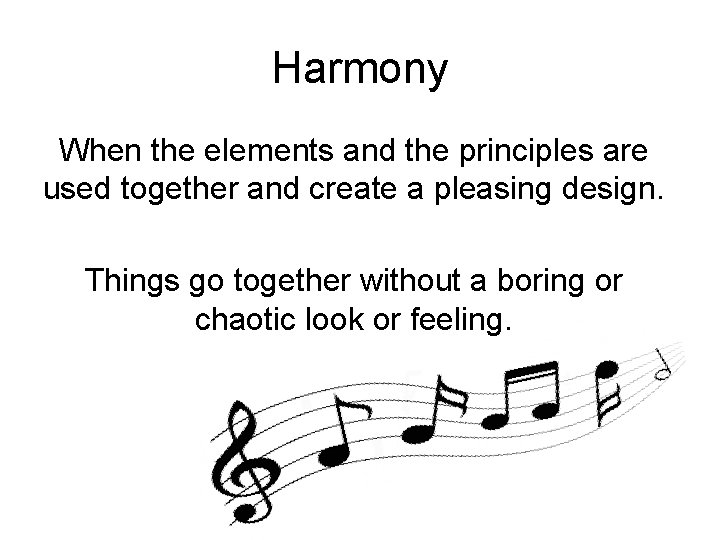 Harmony

When the elements and the principles are used together and create a pleasing design.

Things go together without a boring or chaotic look or feeling.